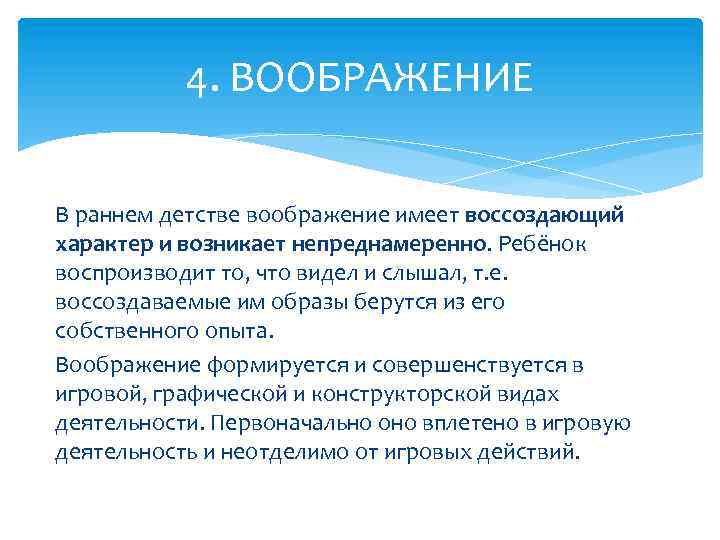 4. ВООБРАЖЕНИЕ

В раннем детстве воображение имеет воссоздающий характер и возникает непреднамеренно. Ребёнок воспроизводит то, что видел и слышал, т.е. воссоздаваемые им образы берутся из его собственного опыта.

Воображение формируется и совершенствуется в игровой, графической и конструкторской видах деятельности. Первоначально оно вплетено в игровую деятельность и неотделимо от игровых действий.